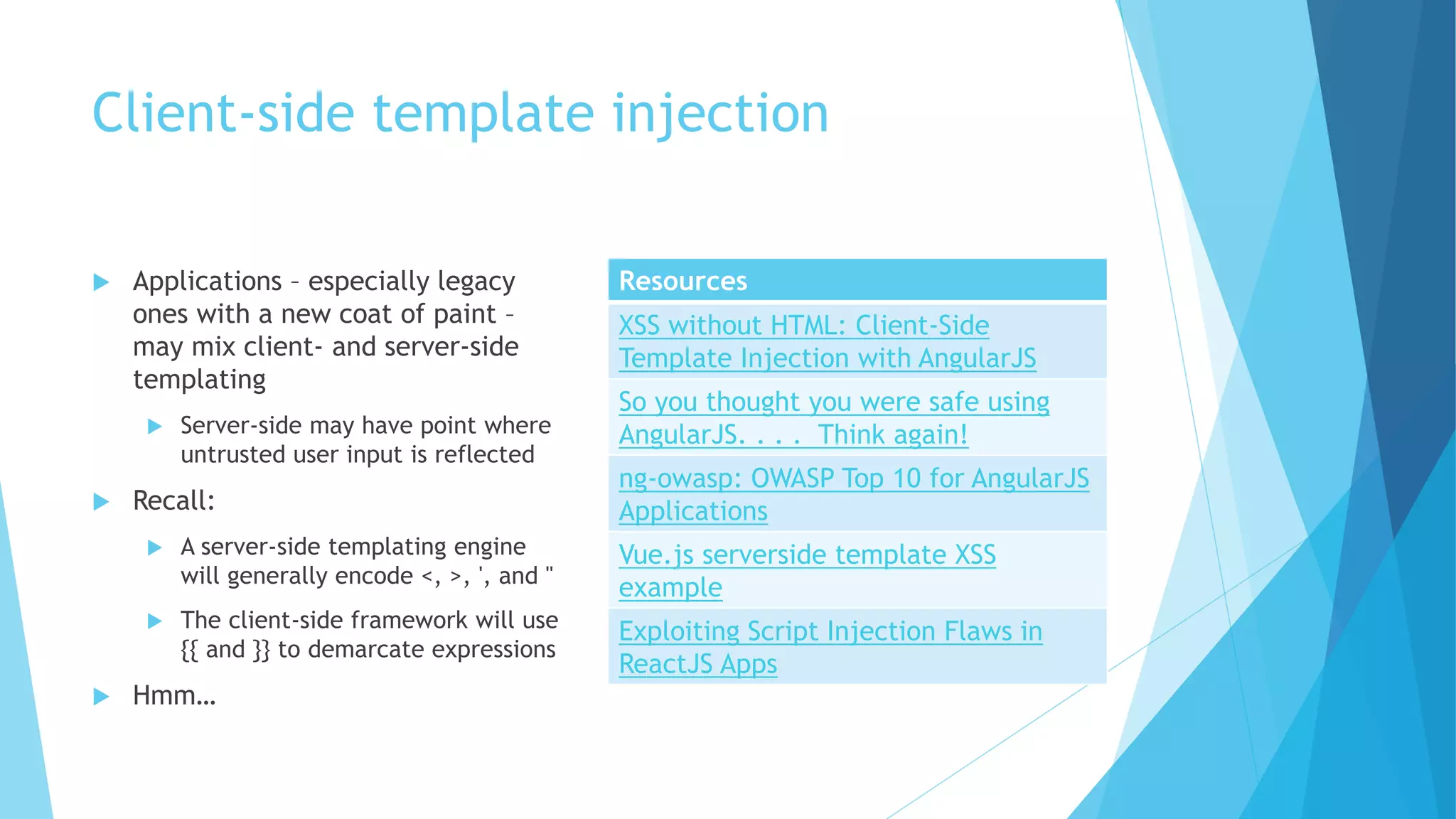 Client-side template injection

Applications – especially legacy ones with a new coat of paint – may mix client- and server-side templating

Server-side may have point where untrusted user input is reflected

Recall:

A server-side templating engine will generally encode <, >, ', and "

The client-side framework will use {{ and }} to demarcate expressions

Hmm…

| Resources |
|---|
| XSS without HTML: Client-Side Template Injection with AngularJS |
| So you thought you were safe using AngularJS. . . . Think again! |
| ng-owasp: OWASP Top 10 for AngularJS Applications |
| Vue.js serverside template XSS example |
| Exploiting Script Injection Flaws in ReactJS Apps |